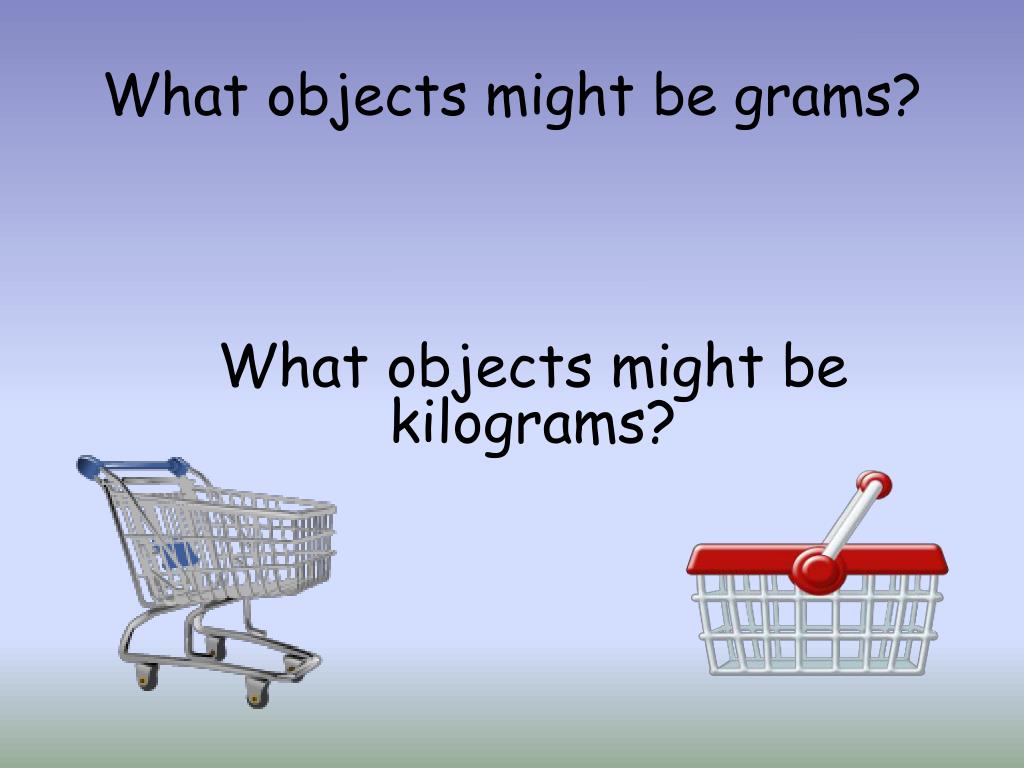 What objects might be grams?

What objects might be kilograms?